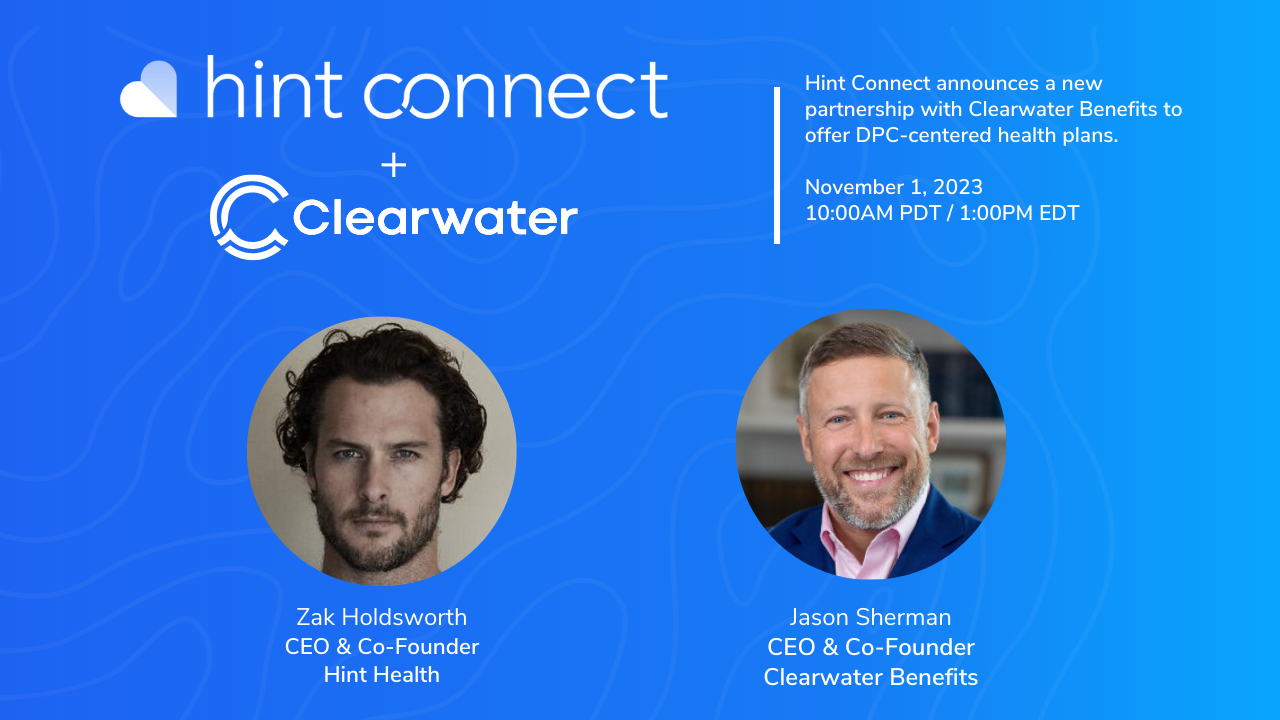 hint connect
+
Clearwater

Hint Connect announces a new partnership with Clearwater Benefits to offer DPC-centered health plans.

November 1, 2023
10:00AM PDT / 1:00PM EDT

Zak Holdsworth
CEO & Co-Founder
Hint Health

Jason Sherman
CEO & Co-Founder
Clearwater Benefits